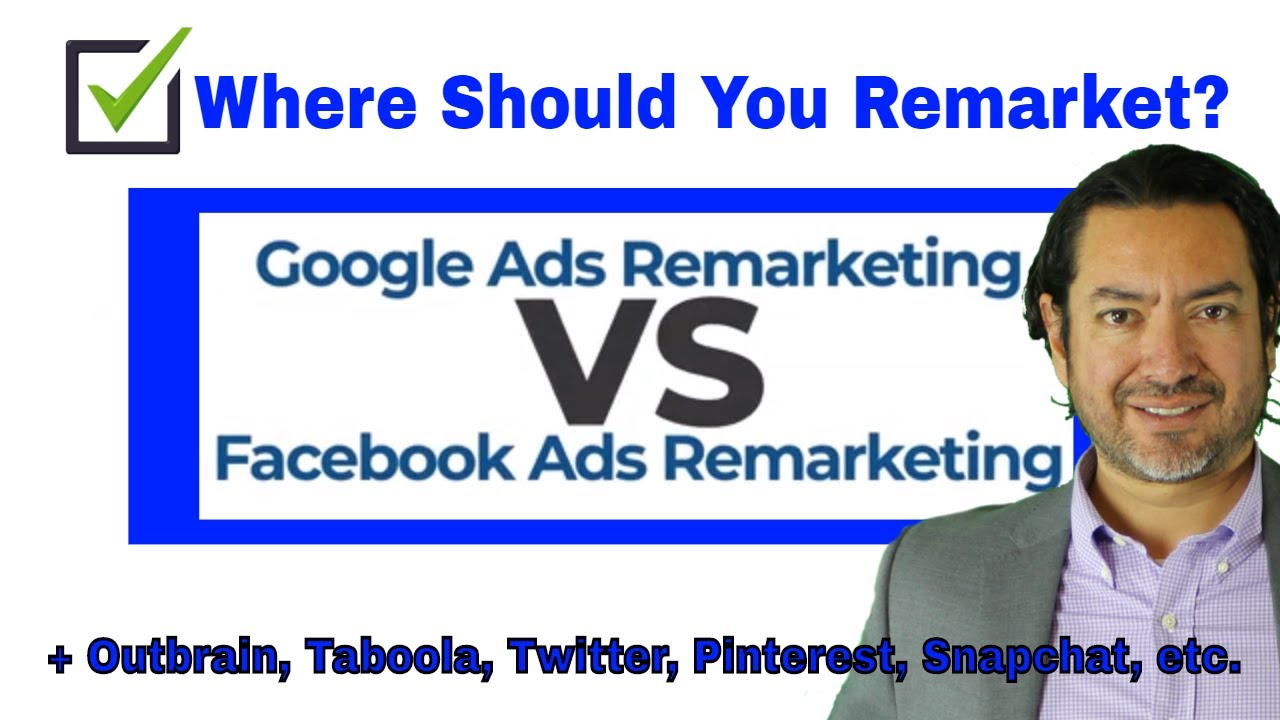 Where Should You Remarket?

Google Ads Remarketing

VS

Facebook Ads Remarketing

+ Outbrain, Taboola, Twitter, Pinterest, Snapchat, etc.